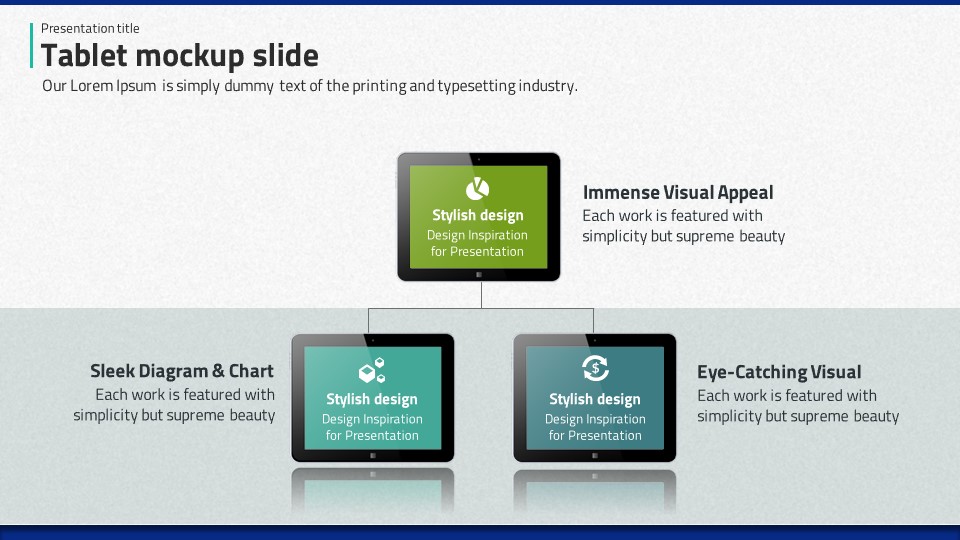 Presentation title

Tablet mockup slide

Our Lorem Ipsum is simply dummy text of the printing and typesetting industry.

Stylish design
Design Inspiration for Presentation

Immense Visual Appeal
Each work is featured with simplicity but supreme beauty

Sleek Diagram & Chart
Each work is featured with simplicity but supreme beauty

Stylish design
Design Inspiration for Presentation

Stylish design
Design Inspiration for Presentation

Eye-Catching Visual
Each work is featured with simplicity but supreme beauty